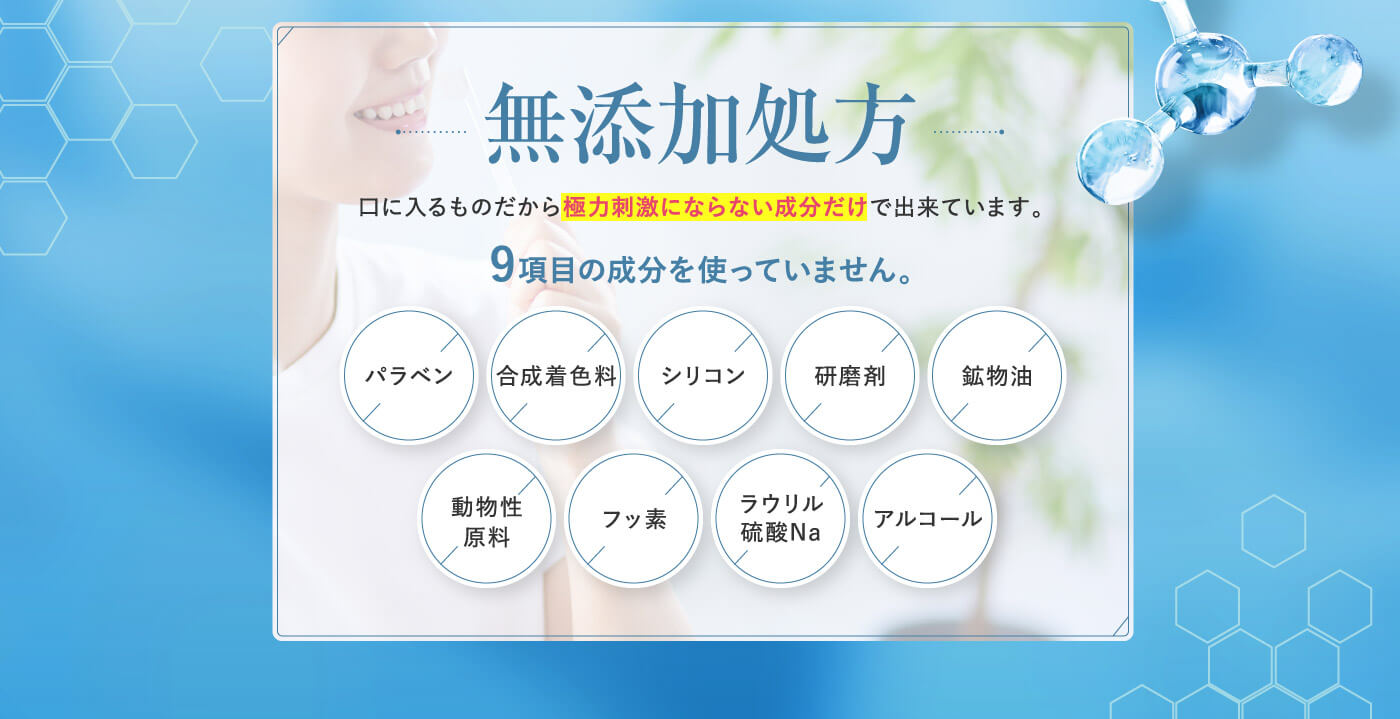 無添加処方

口に入るものだから極力刺激にならない成分だけで出来ています。

9項目の成分を使っていません。

パラベン

合成着色料

シリコン

研磨剤

鉱物油

動物性原料

フッ素

ラウリル硫酸Na

アルコール